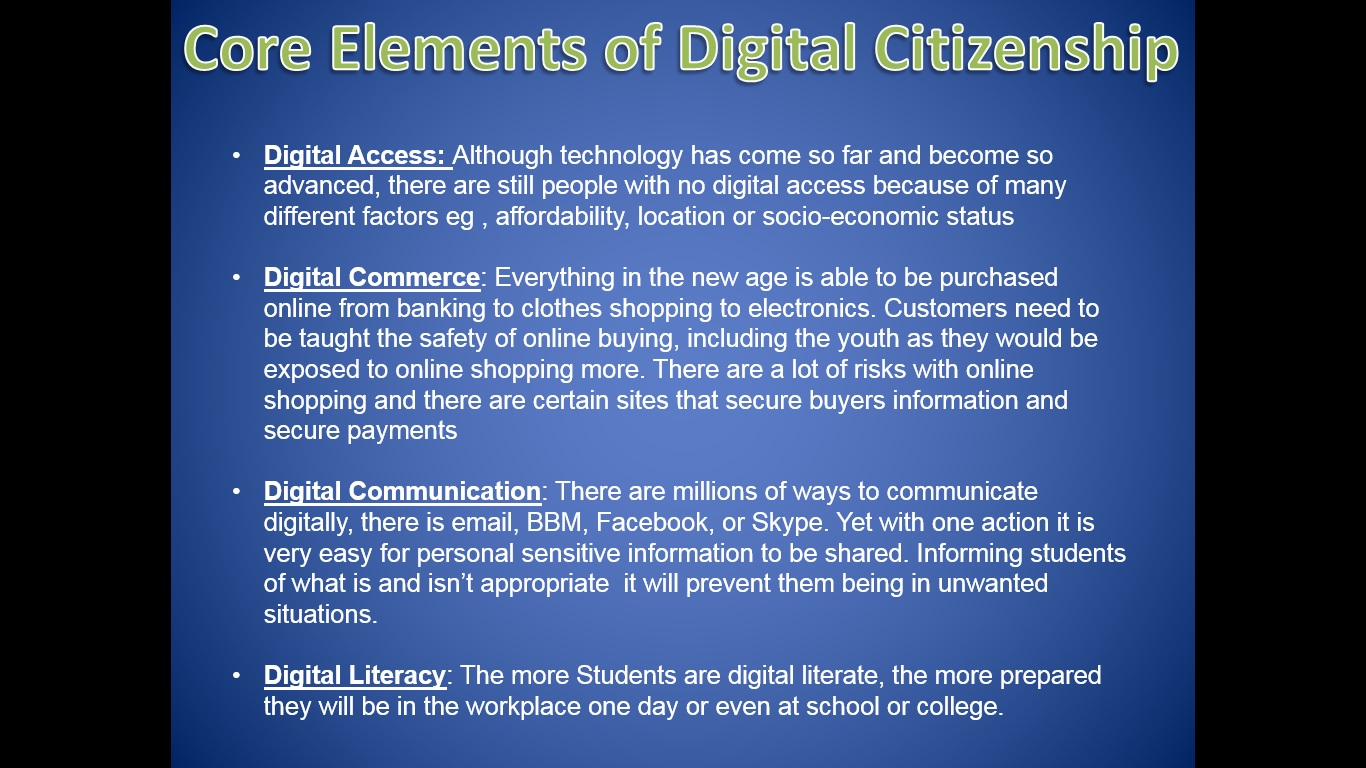 Core Elements of Digital Citizenship

• Digital Access: Although technology has come so far and become so advanced, there are still people with no digital access because of many different factors eg , affordability, location or socio-economic status

• Digital Commerce: Everything in the new age is able to be purchased online from banking to clothes shopping to electronics. Customers need to be taught the safety of online buying, including the youth as they would be exposed to online shopping more. There are a lot of risks with online shopping and there are certain sites that secure buyers information and secure payments

• Digital Communication: There are millions of ways to communicate digitally, there is email, BBM, Facebook, or Skype. Yet with one action it is very easy for personal sensitive information to be shared. Informing students of what is and isn't appropriate it will prevent them being in unwanted situations.

• Digital Literacy: The more Students are digital literate, the more prepared they will be in the workplace one day or even at school or college.